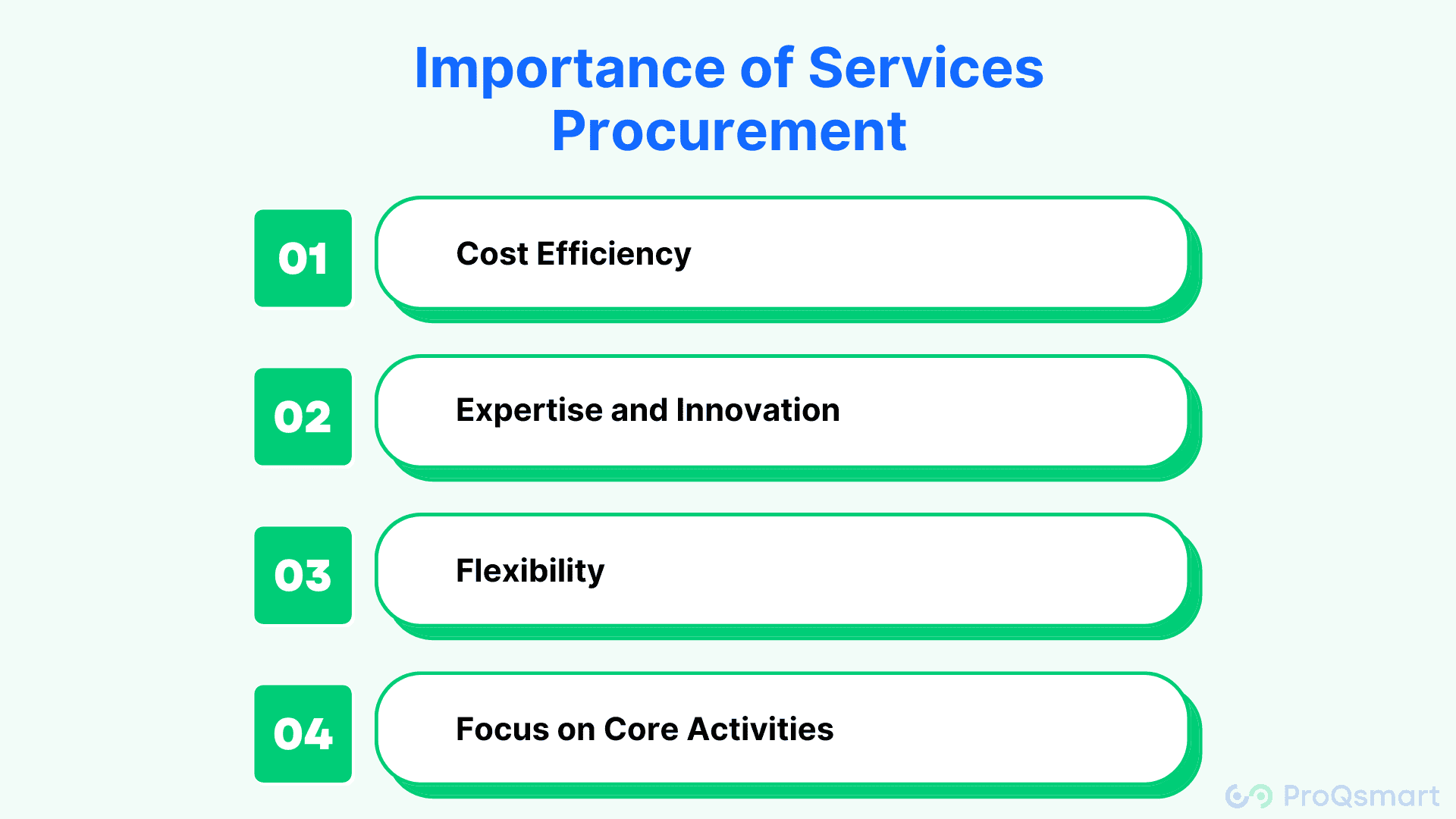 Importance of Services Procurement

01 Cost Efficiency

02 Expertise and Innovation

03 Flexibility

04 Focus on Core Activities

ProQsmart